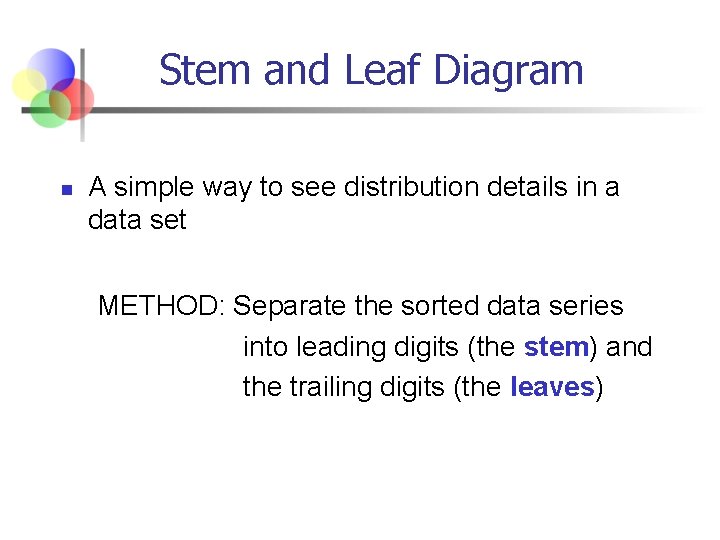 Stem and Leaf Diagram

A simple way to see distribution details in a data set

METHOD: Separate the sorted data series into leading digits (the stem) and the trailing digits (the leaves)